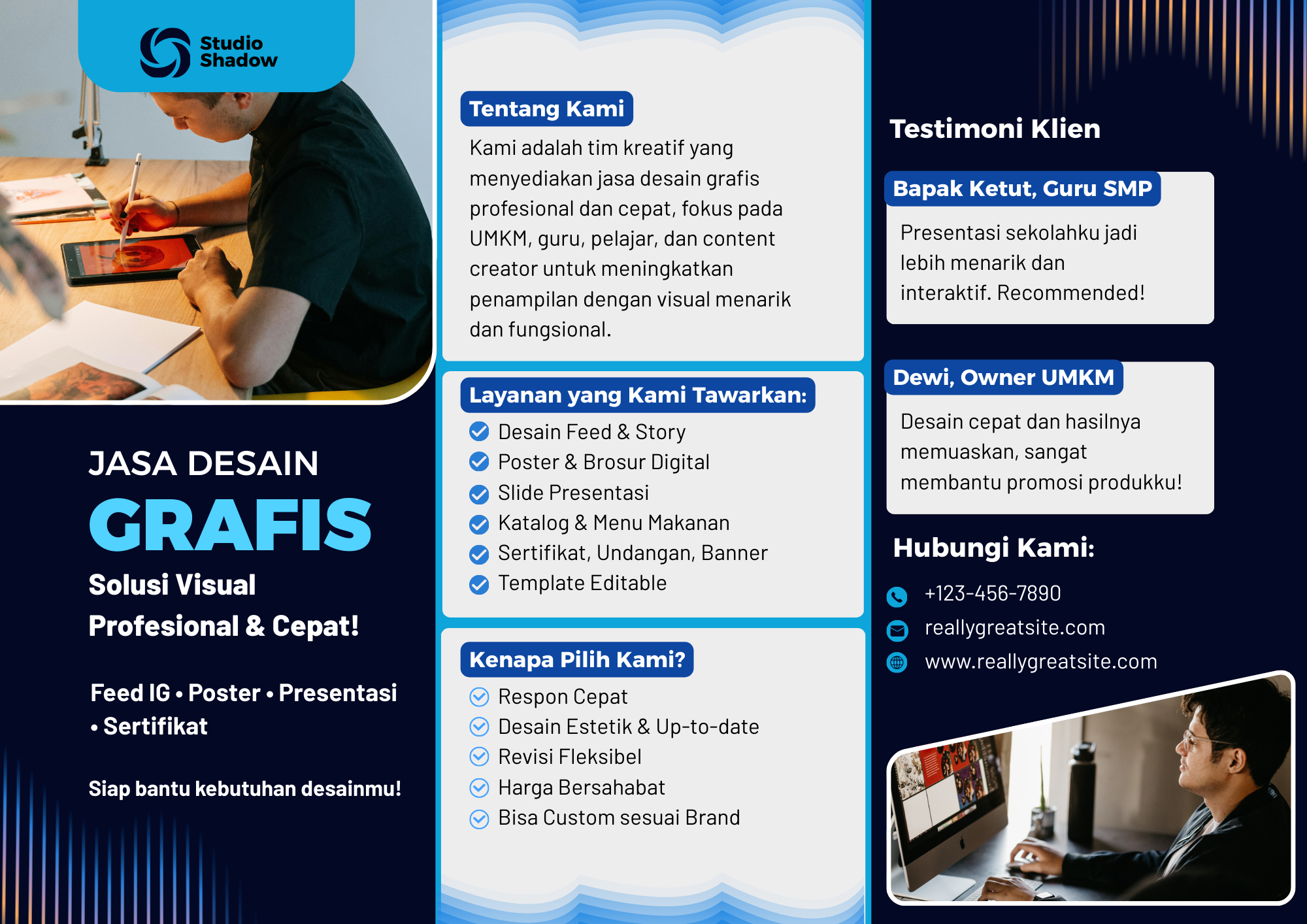 Studio Shadow

JASA DESAIN
GRAFIS
Solusi Visual Profesional & Cepat!

Feed IG • Poster • Presentasi • Sertifikat

Siap bantu kebutuhan desainmu!

Tentang Kami

Kami adalah tim kreatif yang menyediakan jasa desain grafis profesional dan cepat, fokus pada UMKM, guru, pelajar, dan content creator untuk meningkatkan penampilan dengan visual menarik dan fungsional.

Layanan yang Kami Tawarkan:

Desain Feed & Story
Poster & Brosur Digital
Slide Presentasi
Katalog & Menu Makanan
Sertifikat, Undangan, Banner
Template Editable

Kenapa Pilih Kami?

Respon Cepat
Desain Estetik & Up-to-date
Revisi Fleksibel
Harga Bersahabat
Bisa Custom sesuai Brand

Testimoni Klien

Bapak Ketut, Guru SMP

Presentasi sekolahku jadi lebih menarik dan interaktif. Recommended!

Dewi, Owner UMKM

Desain cepat dan hasilnya memuaskan, sangat membantu promosi produkku!

Hubungi Kami:

+123-456-7890
reallygreatsite.com
www.reallygreatsite.com